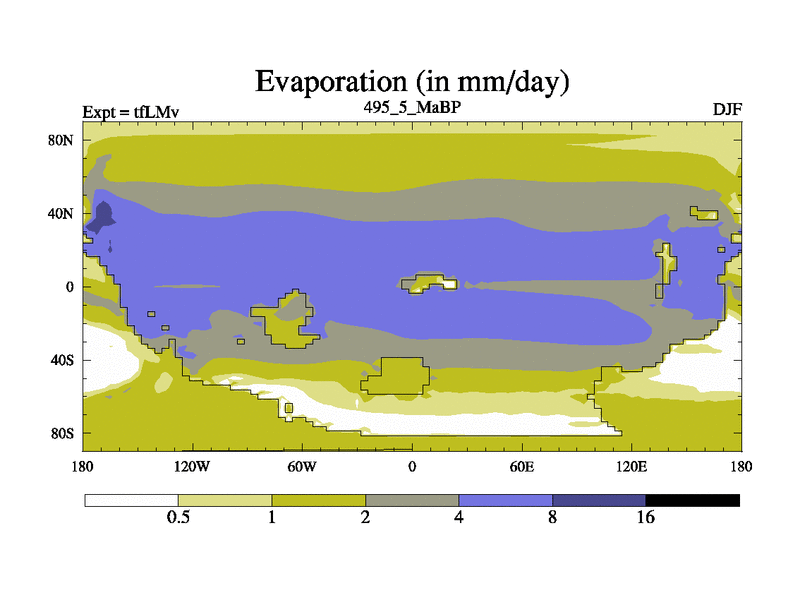 Evaporation (in mm/day)

Expt = tfLMv

495_5_MaBP

DJF

80N
40N
0
40S
80S

180
120W
60W
0
60E
120E
180

0.5
1
2
4
8
16